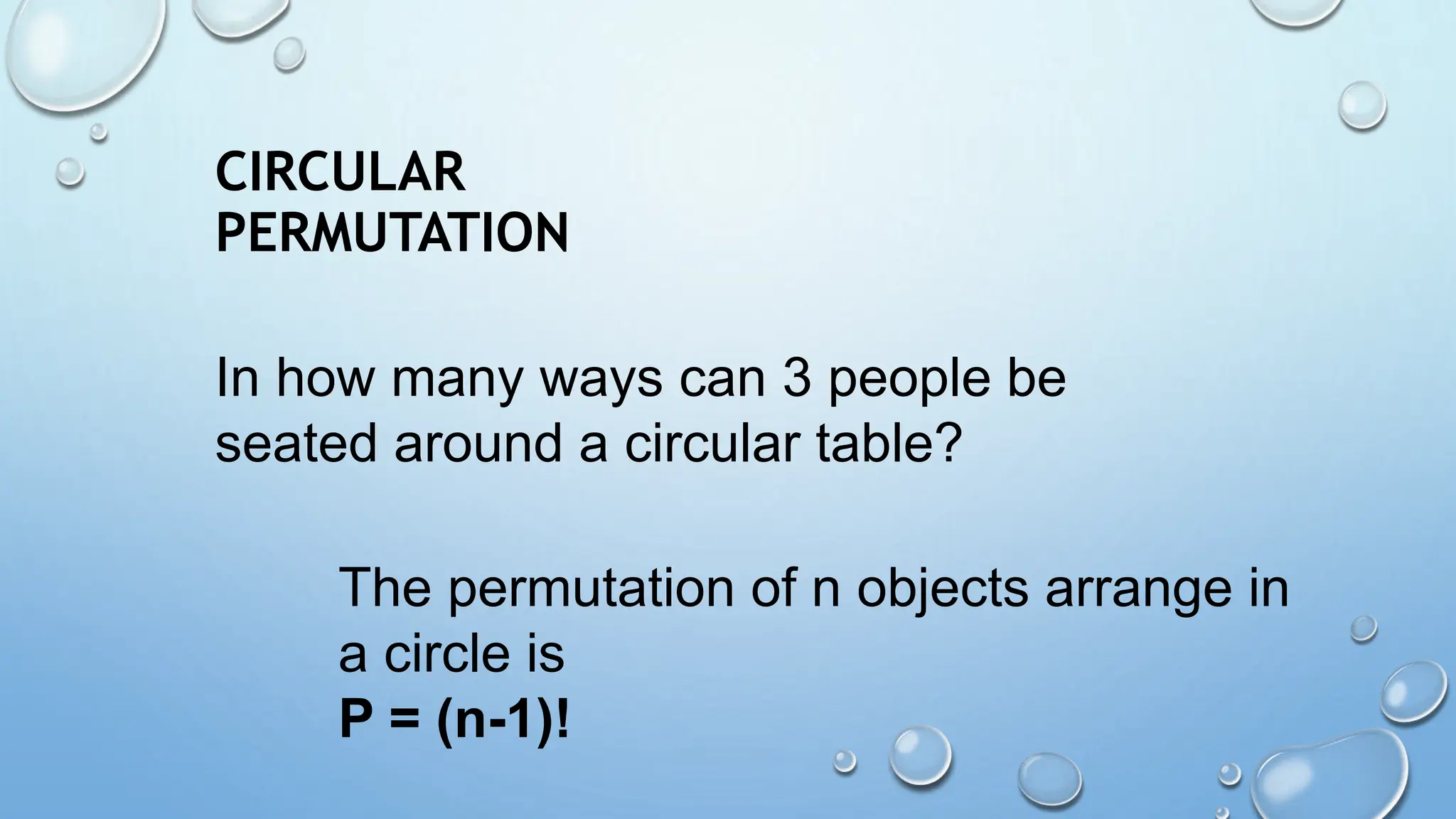 CIRCULAR PERMUTATION

In how many ways can 3 people be seated around a circular table?

The permutation of n objects arrange in a circle is
$P = (n-1)!$